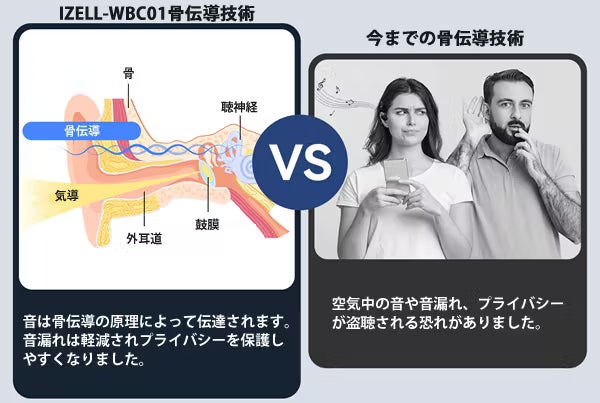 IZELL-WBC01骨伝導技術

骨

聴神経

骨伝導

気導

鼓膜

外耳道

音は骨伝導の原理によって伝達されます。音漏れは軽減されプライバシーを保護しやすくなりました。

VS

今までの骨伝導技術

空気中の音や音漏れ、プライバシーが盗聴される恐れがありました。